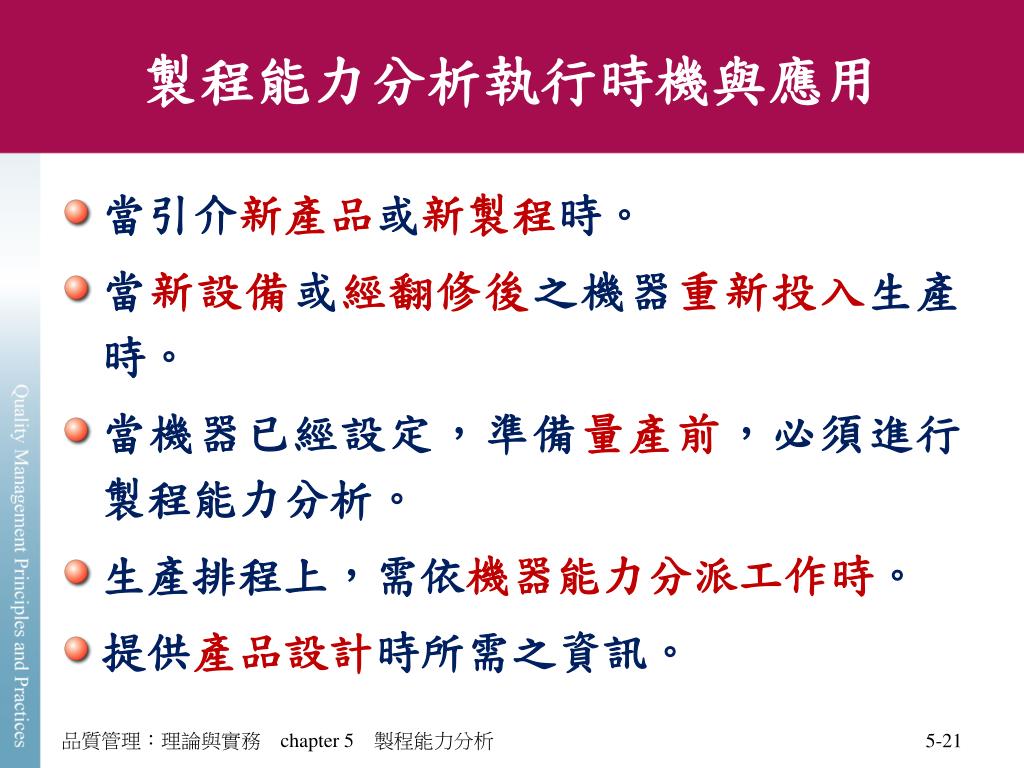 製程能力分析執行時機與應用

當引介新產品或新製程時。

當新設備或經翻修後之機器重新投入生產時。

當機器已經設定，準備量產前，必須進行製程能力分析。

生產排程上，需依機器能力分派工作時。

提供產品設計時所需之資訊。

Quality Management Principles and Practices

品質管理：理論與實務　chapter 5　製程能力分析

5-21